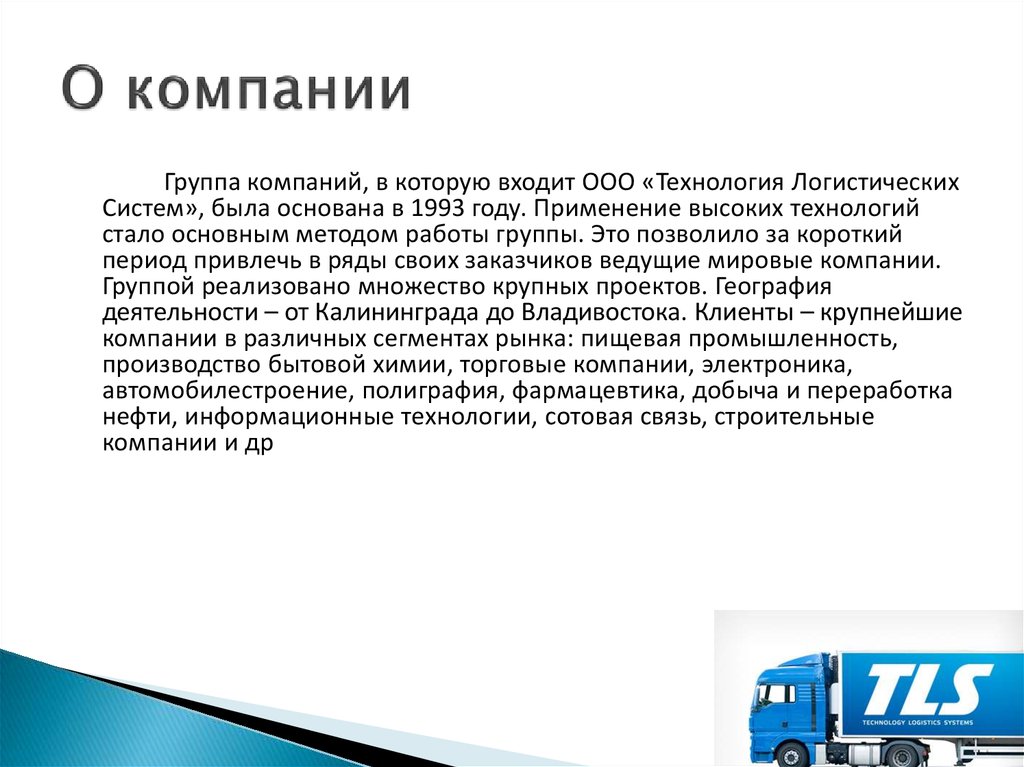 О компании

Группа компаний, в которую входит ООО «Технология Логистических Систем», была основана в 1993 году. Применение высоких технологий стало основным методом работы группы. Это позволило за короткий период привлечь в ряды своих заказчиков ведущие мировые компании. Группой реализовано множество крупных проектов. География деятельности – от Калининграда до Владивостока. Клиенты – крупнейшие компании в различных сегментах рынка: пищевая промышленность, производство бытовой химии, торговые компании, электроника, автомобилестроение, полиграфия, фармацевтика, добыча и переработка нефти, информационные технологии, сотовая связь, строительные компании и др

TLS
TECHNOLOGY LOGISTICS SYSTEMS